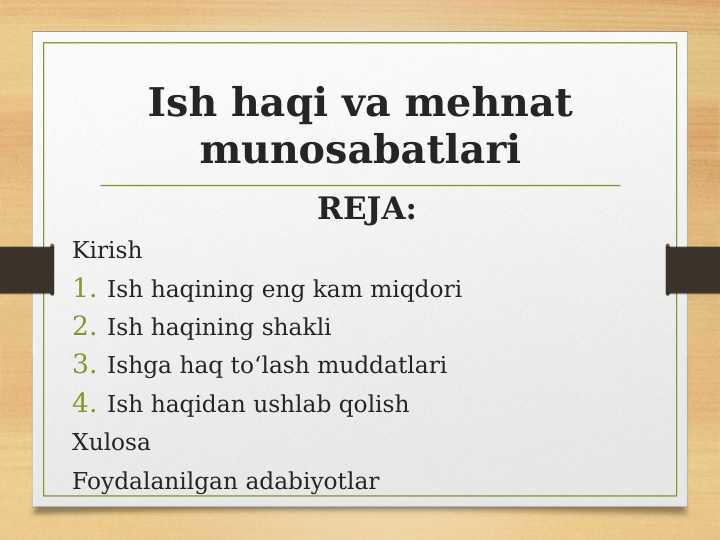 Ish haqi va mehnat munosabatlari

REJA:

Kirish

1. Ish haqining eng kam miqdori
2. Ish haqining shakli
3. Ishga haq to‘lash muddatlari
4. Ish haqidan ushlab qolish

Xulosa

Foydalanilgan adabiyotlar